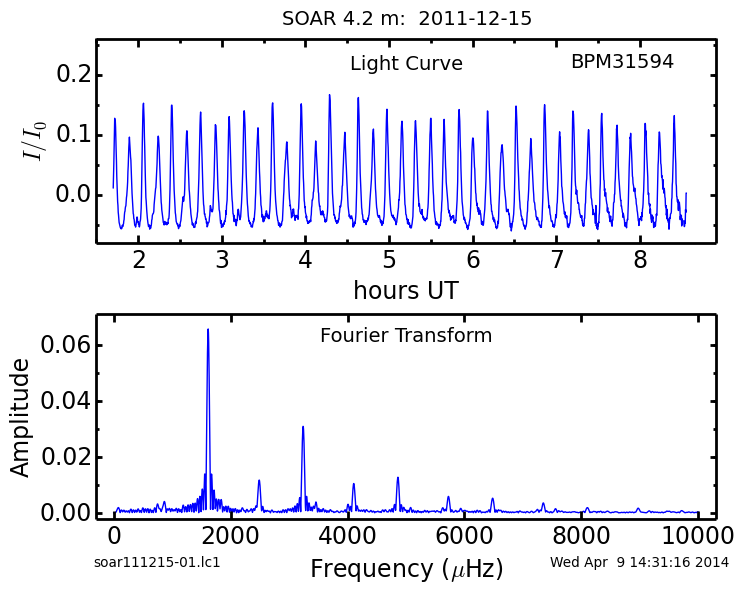 SOAR 4.2 m: 2011-12-15

Light Curve

BPM31594

$I/I_0$

0.2
0.1
0.0

2 3 4 5 6 7 8

hours UT

Fourier Transform

Amplitude

0.06
0.04
0.02
0.00

0 2000 4000 6000 8000 10000

soar111215-01.lc1

Frequency ($\mu$Hz)

Wed Apr 9 14:31:16 2014